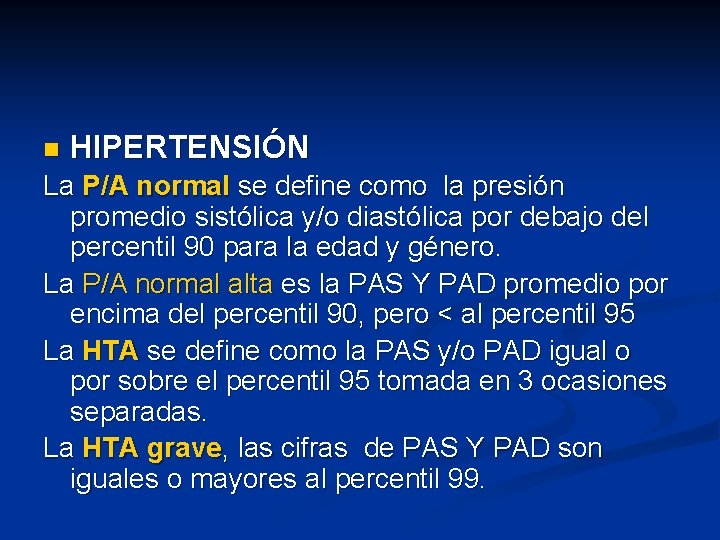 HIPERTENSIÓN

La P/A normal se define como la presión promedio sistólica y/o diastólica por debajo del percentil 90 para la edad y género.

La P/A normal alta es la PAS Y PAD promedio por encima del percentil 90, pero < al percentil 95

La HTA se define como la PAS y/o PAD igual o por sobre el percentil 95 tomada en 3 ocasiones separadas.

La HTA grave, las cifras de PAS Y PAD son iguales o mayores al percentil 99.